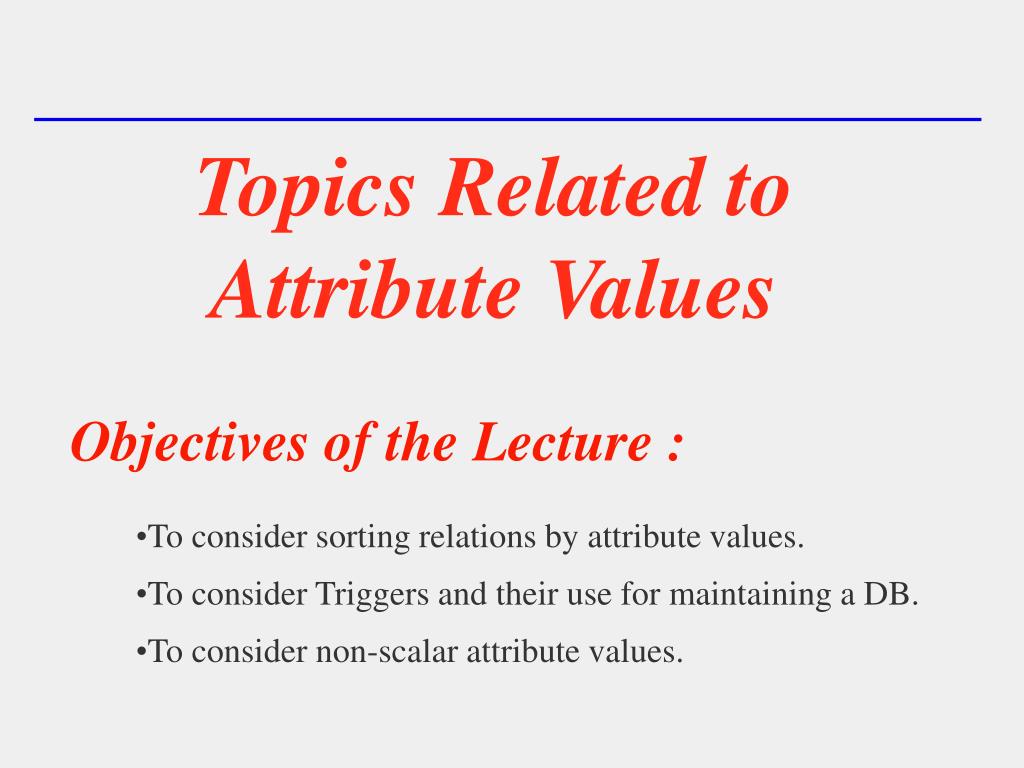 Topics Related to Attribute Values

Objectives of the Lecture :

•To consider sorting relations by attribute values.

•To consider Triggers and their use for maintaining a DB.

•To consider non-scalar attribute values.